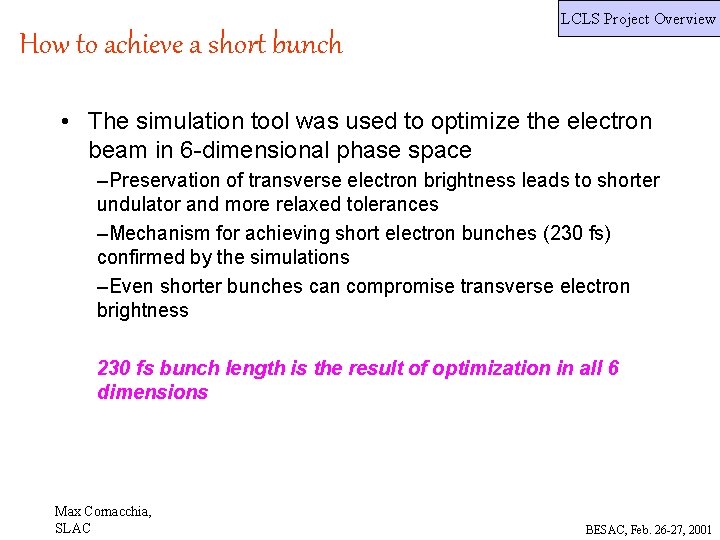 LCLS Project Overview

How to achieve a short bunch

• The simulation tool was used to optimize the electron beam in 6-dimensional phase space

–Preservation of transverse electron brightness leads to shorter undulator and more relaxed tolerances

–Mechanism for achieving short electron bunches (230 fs) confirmed by the simulations

–Even shorter bunches can compromise transverse electron brightness

230 fs bunch length is the result of optimization in all 6 dimensions

Max Cornacchia,
SLAC

BESAC, Feb. 26-27, 2001